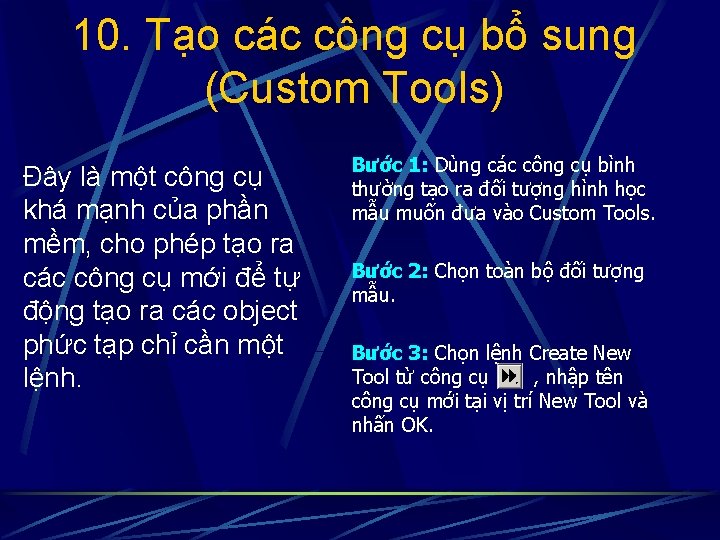 10. Tạo các công cụ bổ sung (Custom Tools)

Đây là một công cụ khá mạnh của phần mềm, cho phép tạo ra các công cụ mới để tự động tạo ra các object phức tạp chỉ cần một lệnh.

Bước 1: Dùng các công cụ bình thường tạo ra đối tượng hình học mẫu muốn đưa vào Custom Tools.

Bước 2: Chọn toàn bộ đối tượng mẫu.

Bước 3: Chọn lệnh Create New Tool từ công cụ , nhập tên công cụ mới tại vị trí New Tool và nhấn OK.